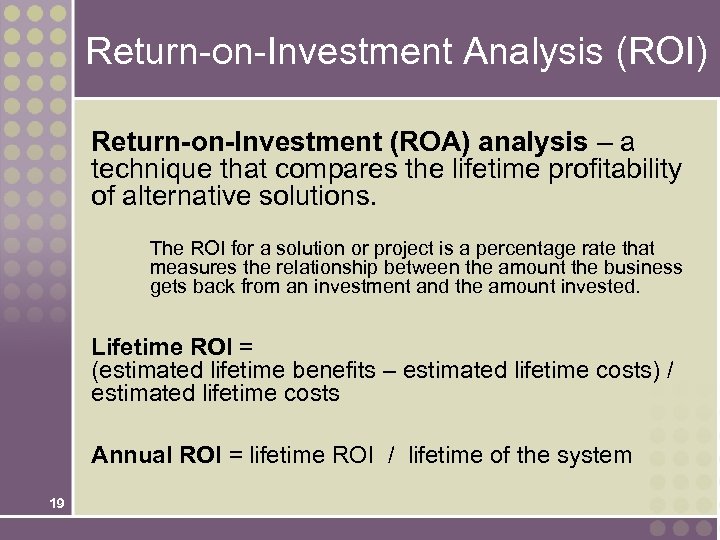 Return-on-Investment Analysis (ROI)

Return-on-Investment (ROA) analysis – a technique that compares the lifetime profitability of alternative solutions.

The ROI for a solution or project is a percentage rate that measures the relationship between the amount the business gets back from an investment and the amount invested.

Lifetime ROI =
(estimated lifetime benefits – estimated lifetime costs) / estimated lifetime costs

Annual ROI = lifetime ROI / lifetime of the system

19